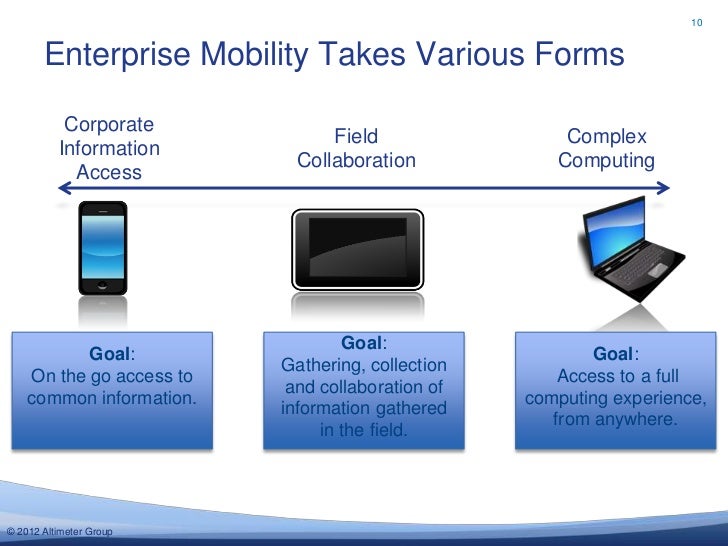 10

Enterprise Mobility Takes Various Forms

Corporate Information Access

Field Collaboration

Complex Computing

Goal:
On the go access to common information.

Goal:
Gathering, collection and collaboration of information gathered in the field.

Goal:
Access to a full computing experience, from anywhere.

© 2012 Altimeter Group